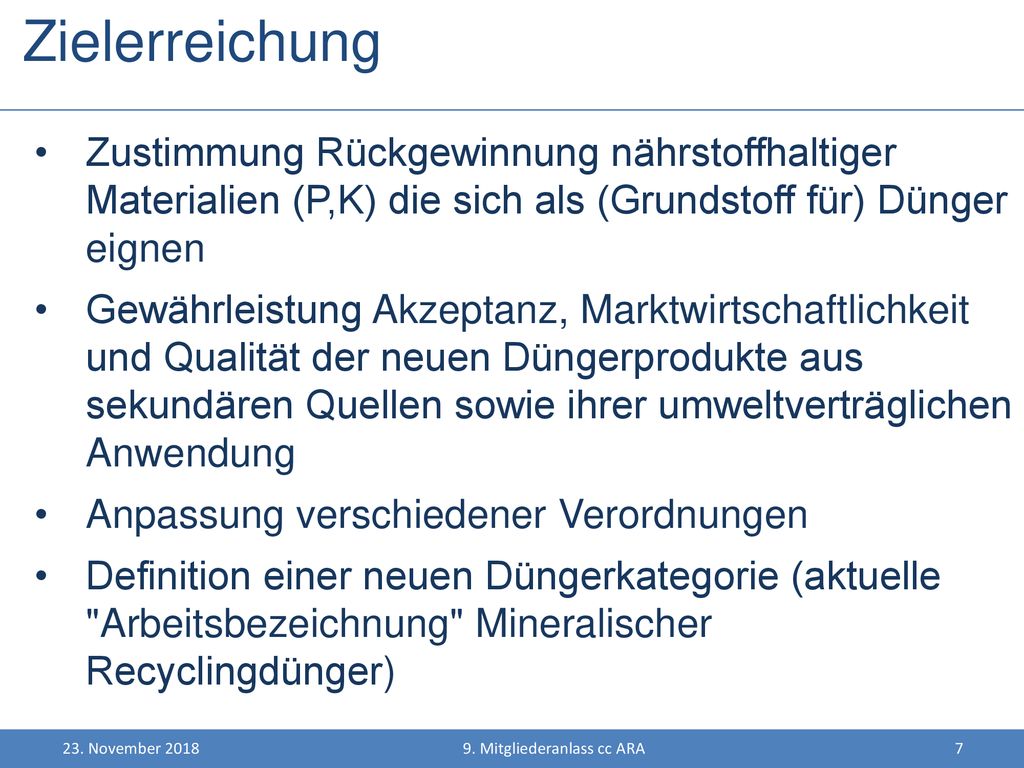 Zielerreichung

• Zustimmung Rückgewinnung nährstoffhaltiger Materialien (P,K) die sich als (Grundstoff für) Dünger eignen

• Gewährleistung Akzeptanz, Marktwirtschaftlichkeit und Qualität der neuen Düngerprodukte aus sekundären Quellen sowie ihrer umweltverträglichen Anwendung

• Anpassung verschiedener Verordnungen

• Definition einer neuen Düngerkategorie (aktuelle "Arbeitsbezeichnung" Mineralischer Recyclingdünger)

23. November 2018

9. Mitgliederanlass cc ARA

7